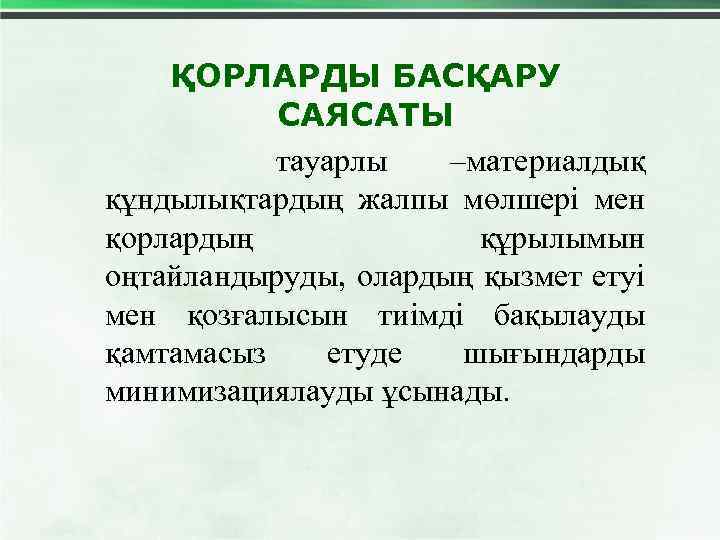 ҚОРЛАРДЫ БАСҚАРУ САЯСАТЫ

тауарлы –материалдық құндылықтардың жалпы мөлшері мен қорлардың құрылымын оңтайландыруды, олардың қызмет етуі мен қозғалысын тиімді бақылауды қамтамасыз етуде шығындарды минимизациялауды ұсынады.